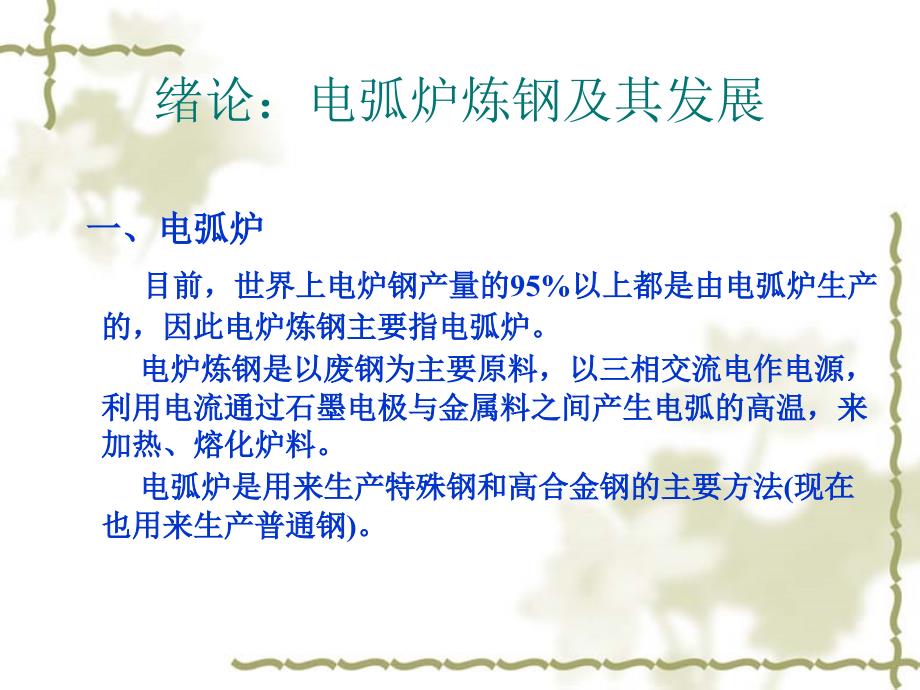 绪论：电弧炉炼钢及其发展

一、电弧炉

目前，世界上电炉钢产量的95%以上都是由电弧炉生产的，因此电炉炼钢主要指电弧炉。

电炉炼钢是以废钢为主要原料，以三相交流电作电源，利用电流通过石墨电极与金属料之间产生电弧的高温，来加热、熔化炉料。

电弧炉是用来生产特殊钢和高合金钢的主要方法(现在也用来生产普通钢)。